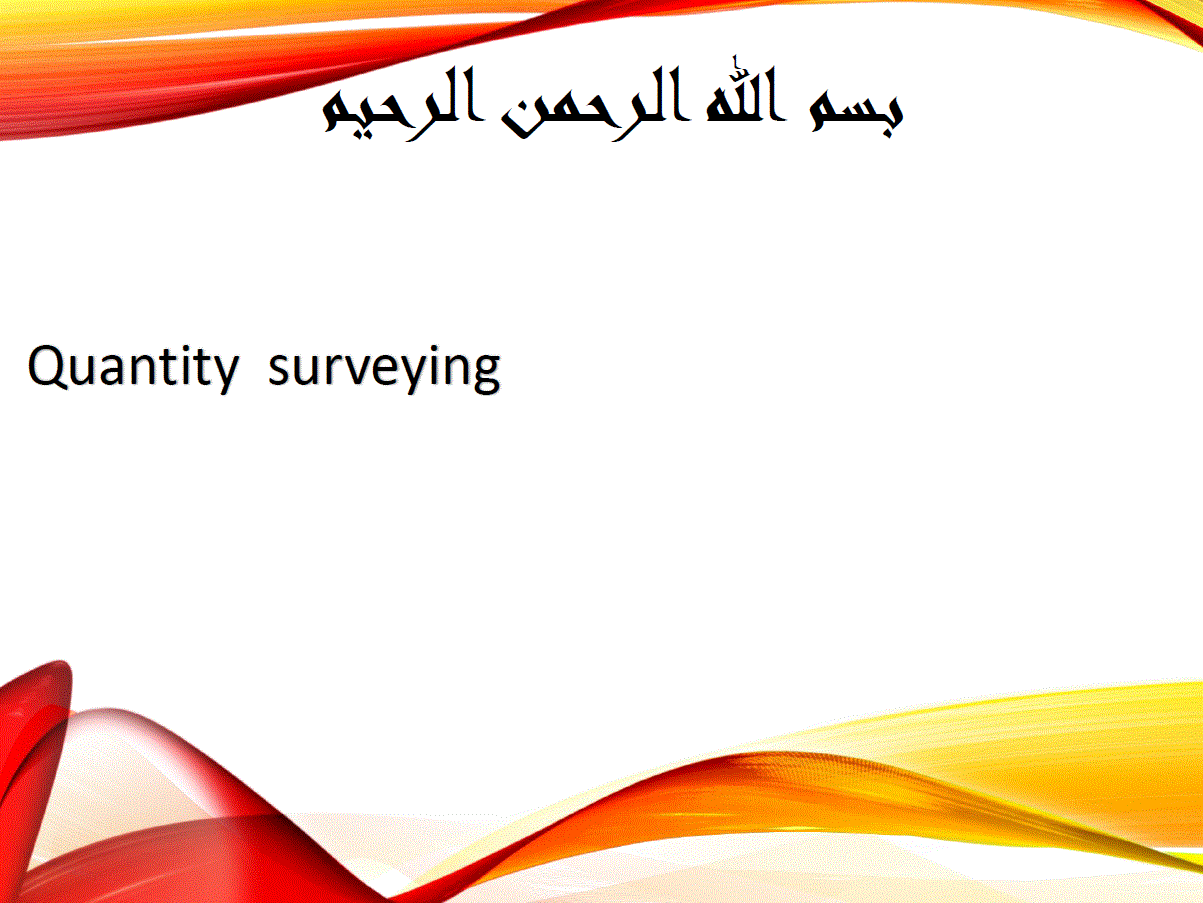 بسم الله الرحمن الرحيم

Quantity surveying